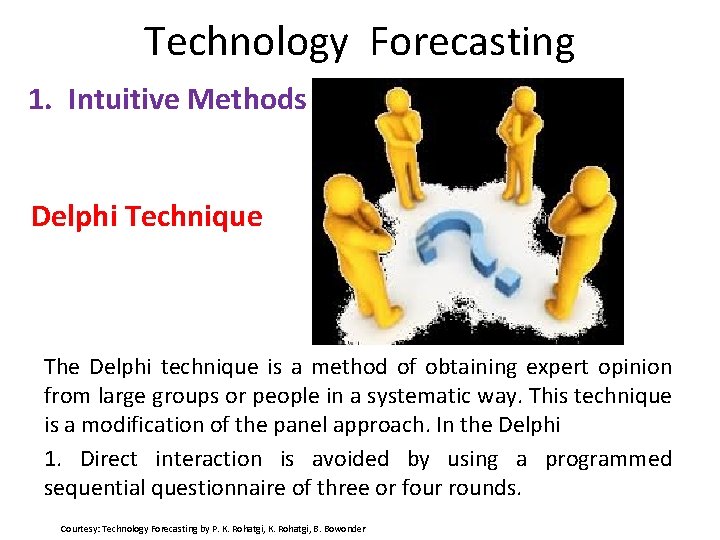 Technology Forecasting

1. Intuitive Methods

Delphi Technique

The Delphi technique is a method of obtaining expert opinion from large groups or people in a systematic way. This technique is a modification of the panel approach. In the Delphi

1. Direct interaction is avoided by using a programmed sequential questionnaire of three or four rounds.

Courtesy: Technology Forecasting by P. K. Rohatgi, K. Rohatgi, B. Bowonder